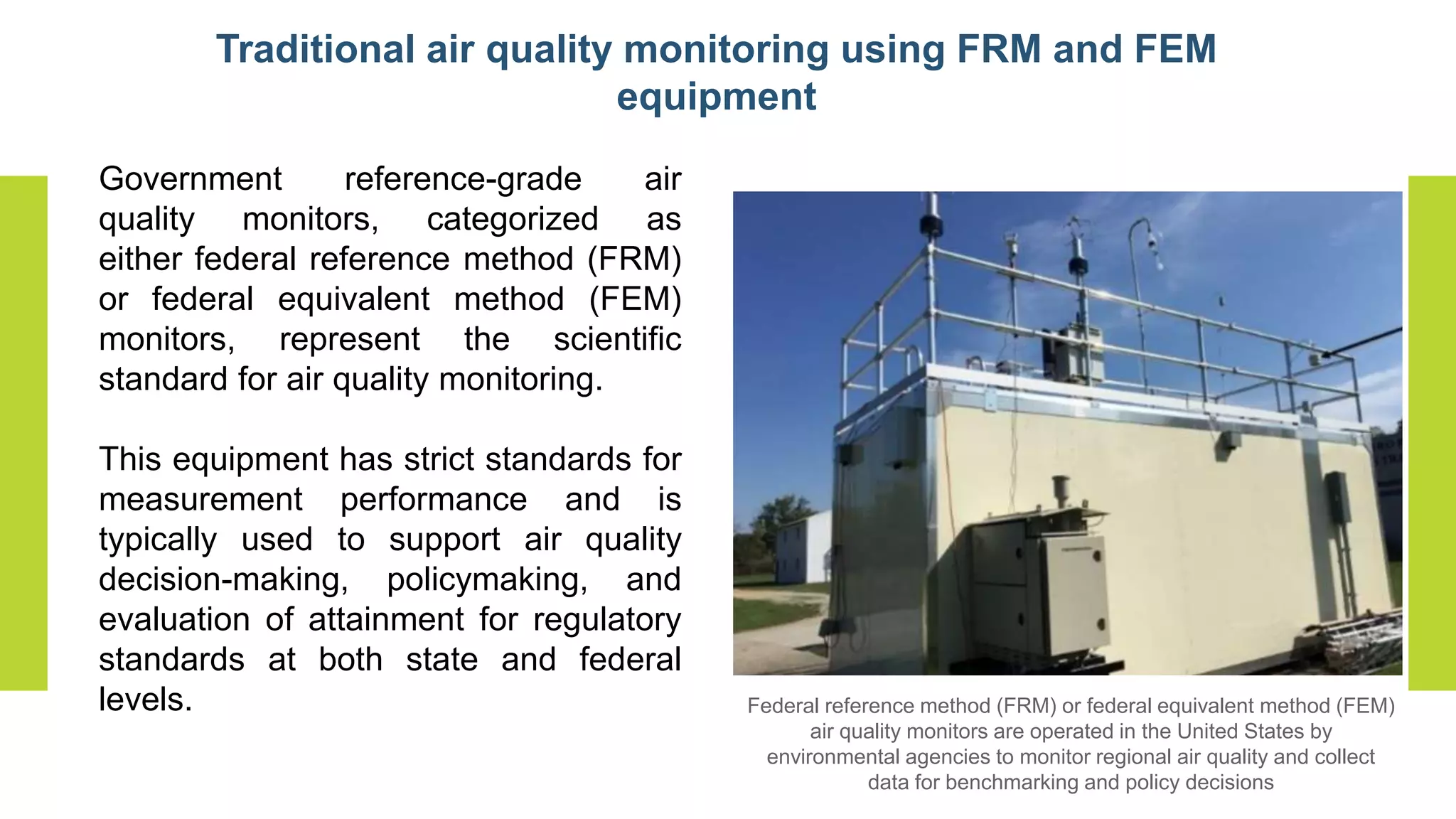 Traditional air quality monitoring using FRM and FEM equipment

Government reference-grade air quality monitors, categorized as either federal reference method (FRM) or federal equivalent method (FEM) monitors, represent the scientific standard for air quality monitoring.

This equipment has strict standards for measurement performance and is typically used to support air quality decision-making, policymaking, and evaluation of attainment for regulatory standards at both state and federal levels.

Federal reference method (FRM) or federal equivalent method (FEM) air quality monitors are operated in the United States by environmental agencies to monitor regional air quality and collect data for benchmarking and policy decisions